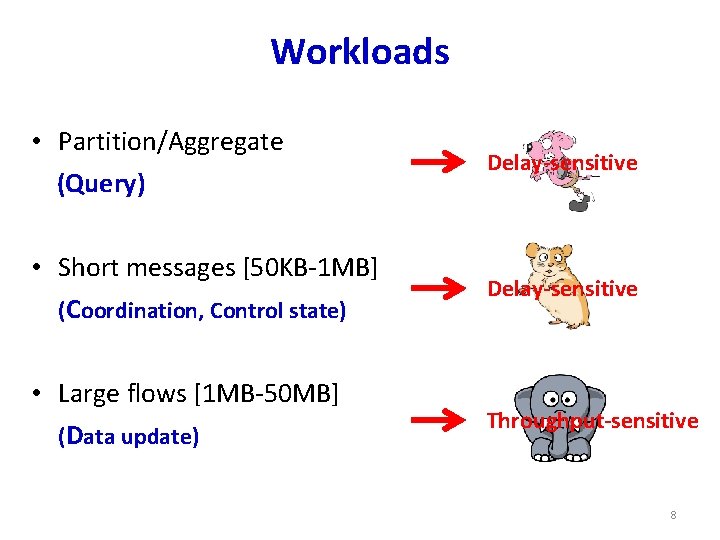 Workloads

• Partition/Aggregate (Query)

Delay-sensitive

• Short messages [50KB-1MB] (Coordination, Control state)

Delay-sensitive

• Large flows [1MB-50MB] (Data update)

Throughput-sensitive

8